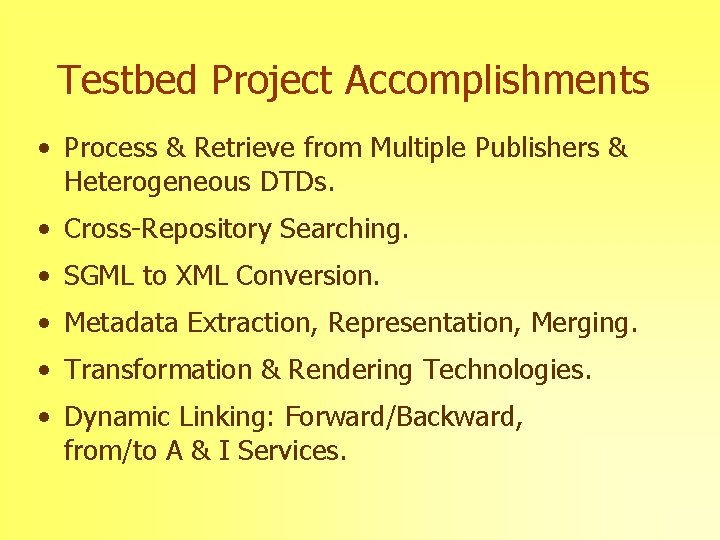 Testbed Project Accomplishments

• Process & Retrieve from Multiple Publishers & Heterogeneous DTDs.

• Cross-Repository Searching.

• SGML to XML Conversion.

• Metadata Extraction, Representation, Merging.

• Transformation & Rendering Technologies.

• Dynamic Linking: Forward/Backward, from/to A & I Services.